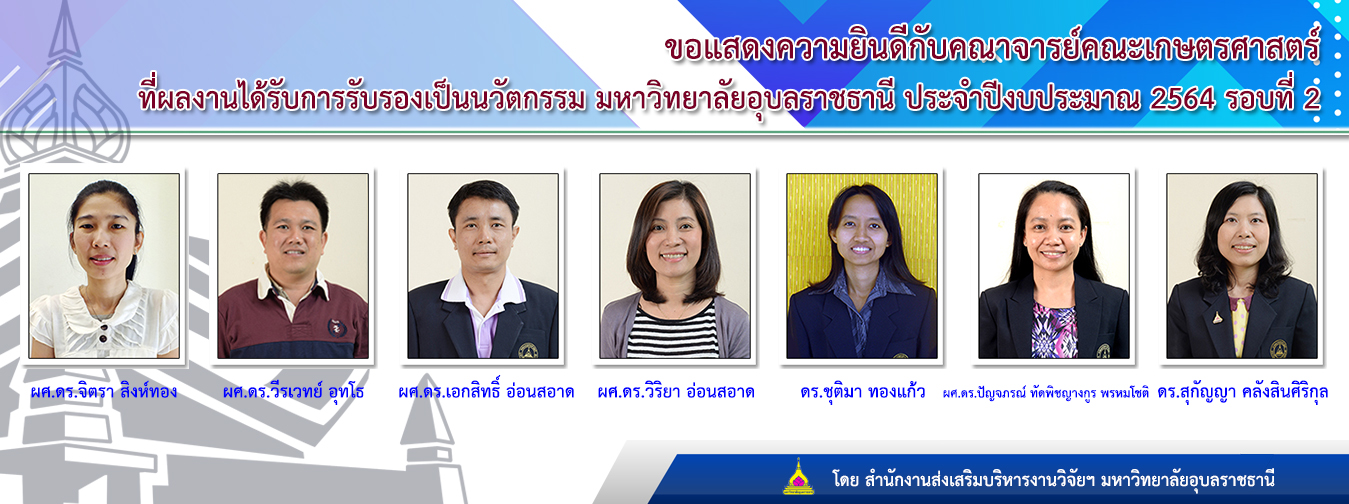 ขอแสดงความยินดีกับคณาจารย์คณะเกษตรศาสตร์
ที่ผลงานได้รับการรับรองเป็นนวัตกรรม มหาวิทยาลัยอุบลราชธานี ประจำปีงบประมาณ 2564 รอบที่ 2

ผศ.ดร.จิตรา สิงห์ทอง
ผศ.ดร.วีรเวทย์ อุทโธ
ผศ.ดร.เอกสิทธิ์ อ่อนสอาด
ผศ.ดร.วิริยา อ่อนสอาด
ดร.ชุติมา ทองแก้ว
ผศ.ดร.ปัญจภรณ์ ทัดพิชญางกูร พรหมโชติ
ดร.สุกัญญา คลังสินศิริกุล

โดย สำนักงานส่งเสริมบริหารงานวิจัยฯ มหาวิทยาลัยอุบลราชธานี